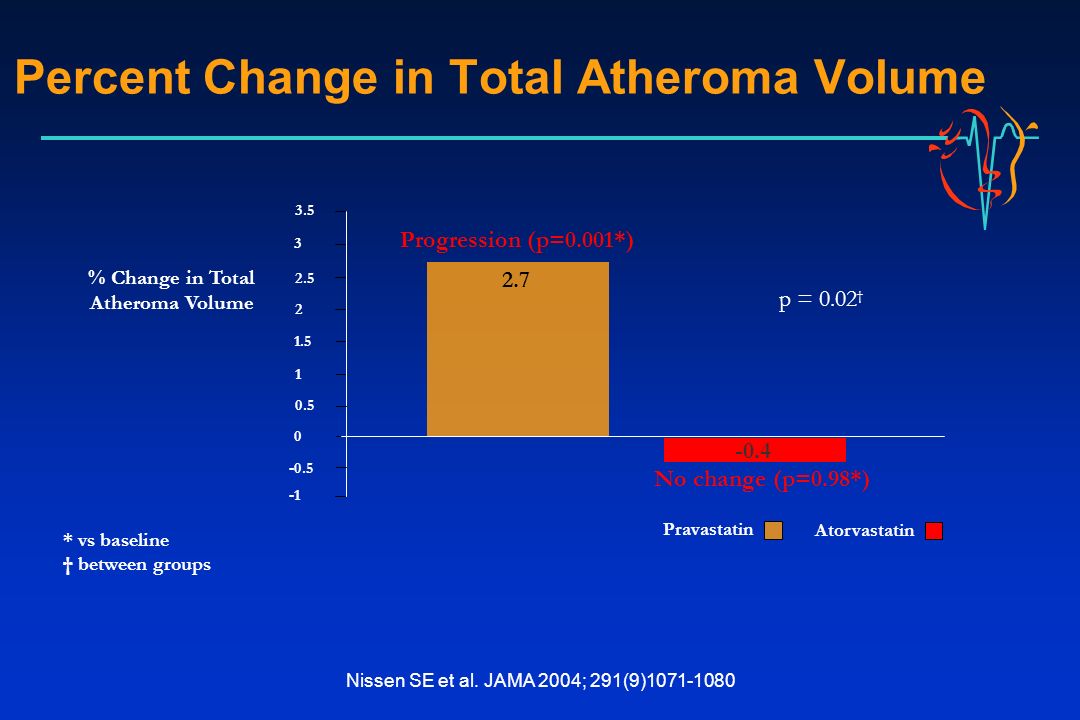 Percent Change in Total Atheroma Volume

% Change in Total Atheroma Volume

3.5
3
2.5
2
1.5
1
0.5
0
-0.5
-1

Progression (p=0.001*)

2.7

p = 0.02†

-0.4

No change (p=0.98*)

Pravastatin

Atorvastatin

* vs baseline
† between groups

Nissen SE et al. JAMA 2004; 291(9)1071-1080